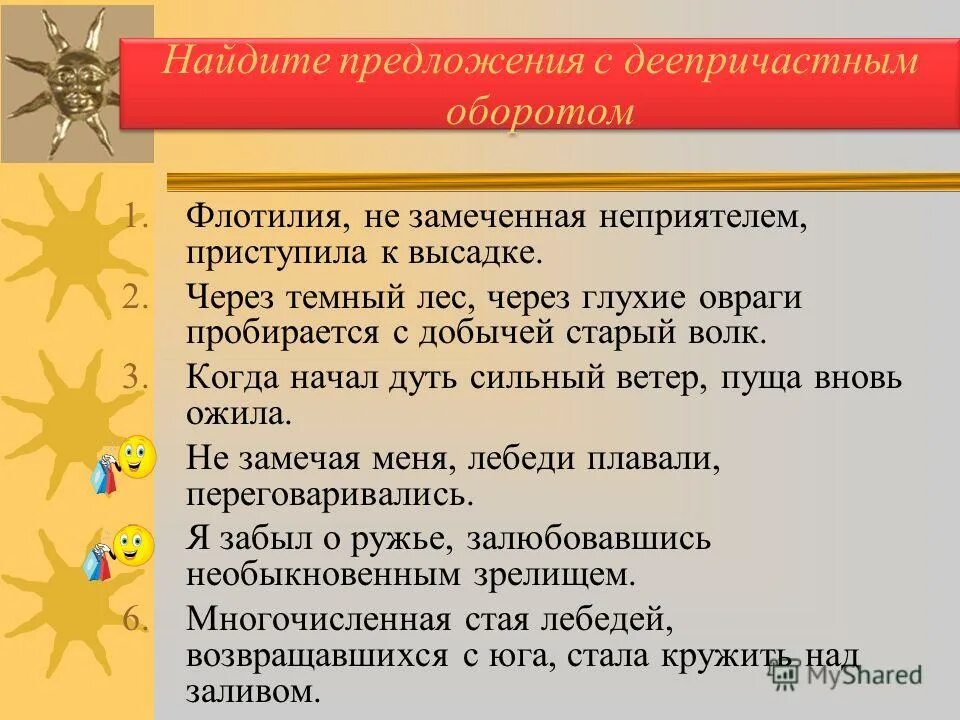 Найдите предложения с деепричастным оборотом

1. Флотилия, не замеченная неприятелем, приступила к высадке.
2. Через темный лес, через глухие овраги пробирается с добычей старый волк.
3. Когда начал дуть сильный ветер, пуща вновь ожила.

Не замечая меня, лебеди плавали, переговаривались.

Я забыл о ружье, залюбовавшись необыкновенным зрелищем.

6. Многочисленная стая лебедей, возвращавшихся с юга, стала кружить над заливом.

MyShared